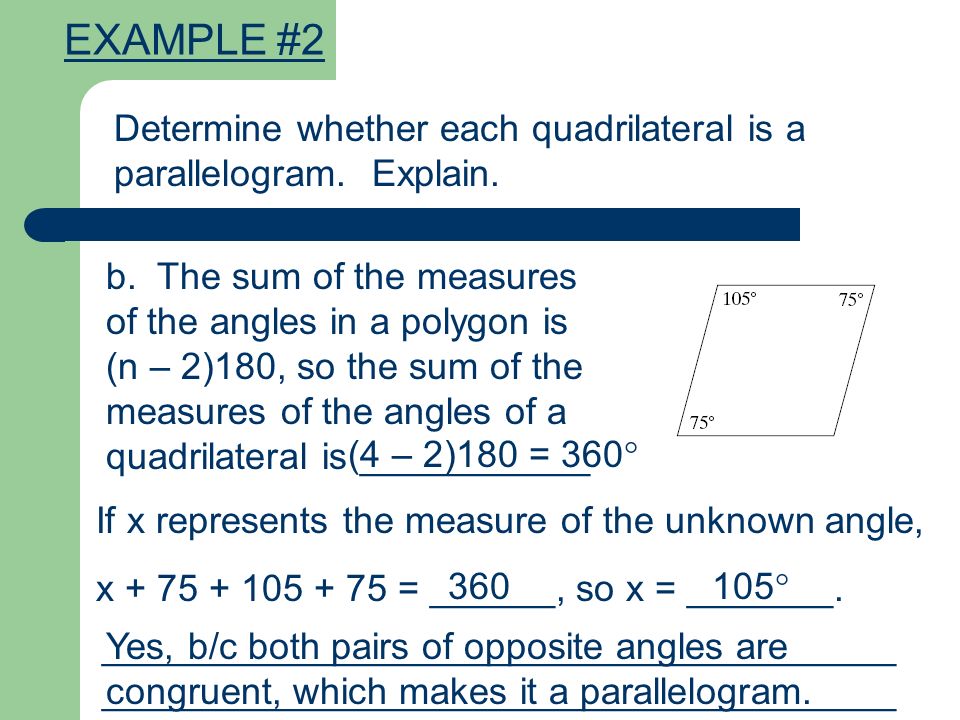 EXAMPLE #2

Determine whether each quadrilateral is a parallelogram. Explain.

b. The sum of the measures of the angles in a polygon is (n – 2)180, so the sum of the measures of the angles of a quadrilateral is (4 – 2)180 = 360°

105° 75° 75°

If x represents the measure of the unknown angle,

x + 75 + 105 + 75 = 360, so x = 105°.

Yes, b/c both pairs of opposite angles are congruent, which makes it a parallelogram.